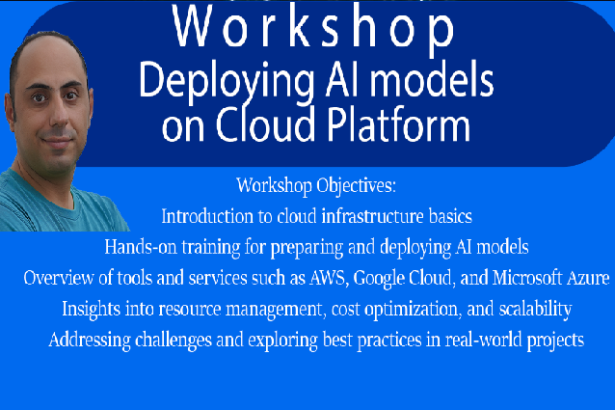 Workshop
Deploying AI models on Cloud Platform

Workshop Objectives:
Introduction to cloud infrastructure basics
Hands-on training for preparing and deploying AI models
Overview of tools and services such as AWS, Google Cloud, and Microsoft Azure
Insights into resource management, cost optimization, and scalability
Addressing challenges and exploring best practices in real-world projects